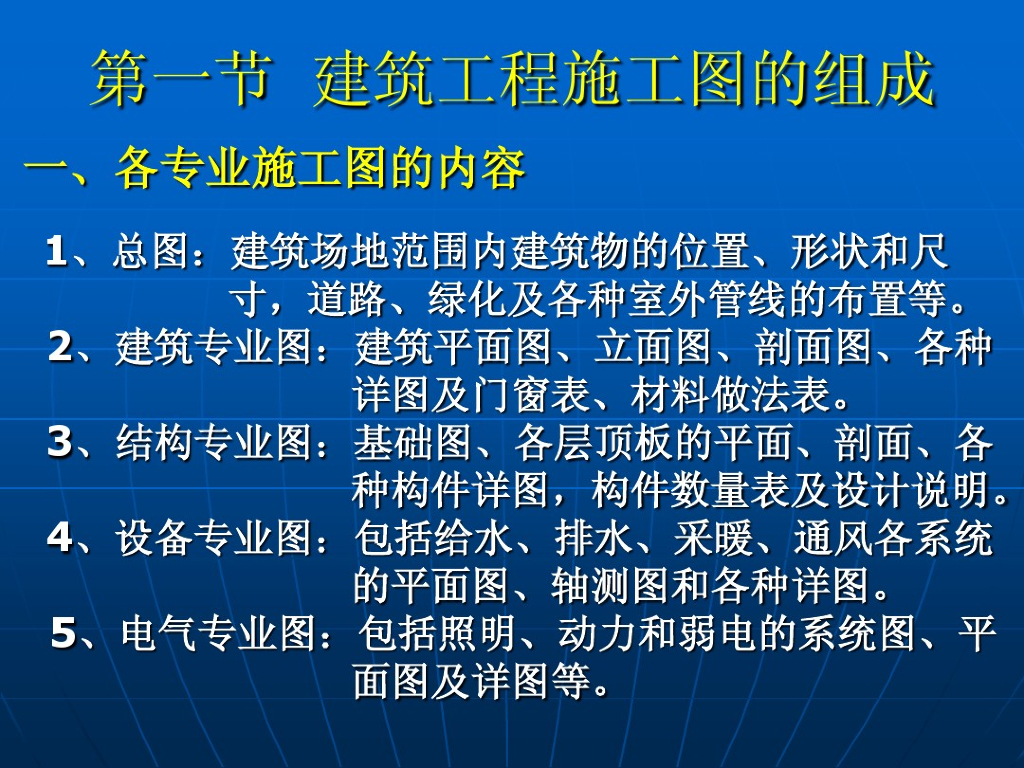 第一节 建筑工程施工图的组成

一、各专业施工图的内容

1、总图：建筑场地范围内建筑物的位置、形状和尺寸，道路、绿化及各种室外管线的布置等。

2、建筑专业图：建筑平面图、立面图、剖面图、各种详图及门窗表、材料做法表。

3、结构专业图：基础图、各层顶板的平面、剖面、各种构件详图，构件数量表及设计说明。

4、设备专业图：包括给水、排水、采暖、通风各系统的平面图、轴测图和各种详图。

5、电气专业图：包括照明、动力和弱电的系统图、平面图及详图等。